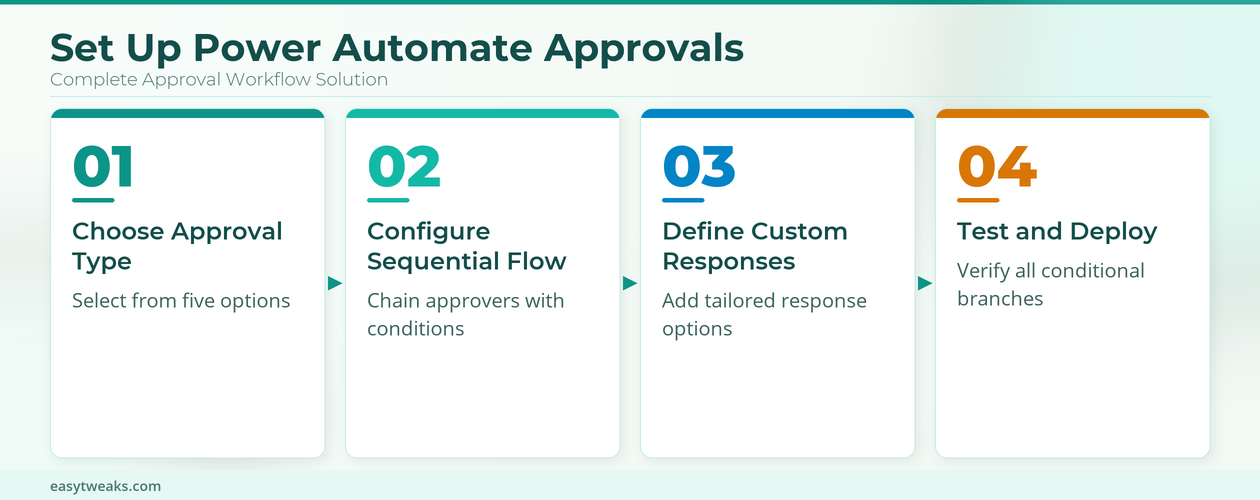 Set Up Power Automate Approvals
Complete Approval Workflow Solution

01
Choose Approval Type
Select from five options

02
Configure Sequential Flow
Chain approvers with conditions

03
Define Custom Responses
Add tailored response options

04
Test and Deploy
Verify all conditional branches

easytweaks.com